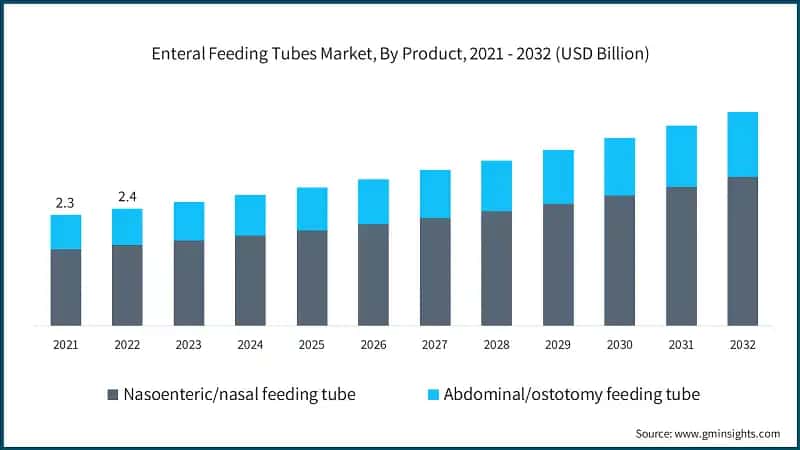 Enteral Feeding Tubes Market, By Product, 2021 - 2032 (USD Billion)

2.3

2.4

2021 2022 2023 2024 2025 2026 2027 2028 2029 2030 2031 2032

Nasoenteric/nasal feeding tube

Abdominal/ostotomy feeding tube

Source: www.gminsights.com